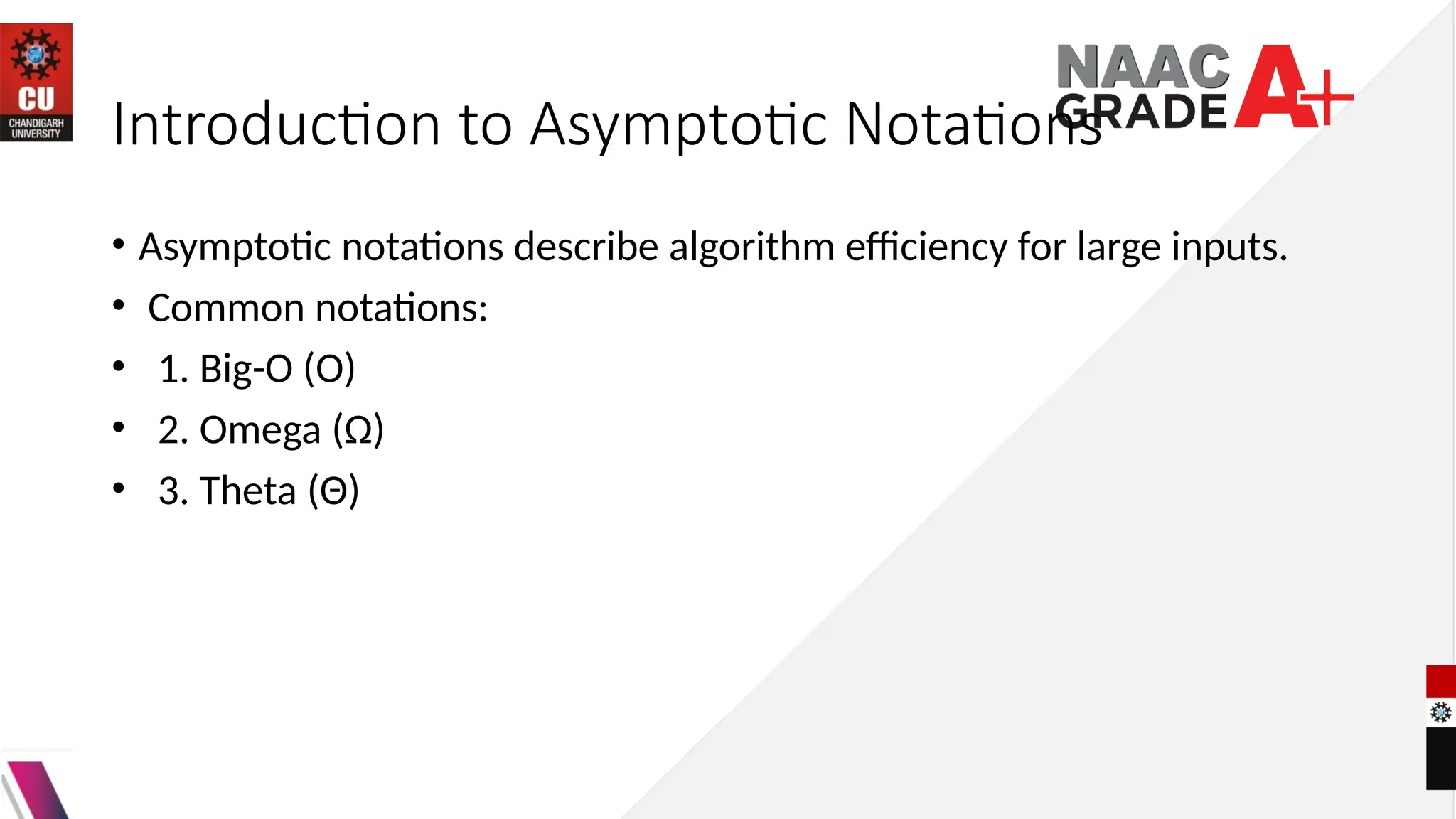 CU
CHANDIGARH UNIVERSITY

NAAC GRADE A+

Introduction to Asymptotic Notations

• Asymptotic notations describe algorithm efficiency for large inputs.
• Common notations:
• 1. Big-O (O)
• 2. Omega (Ω)
• 3. Theta (Θ)